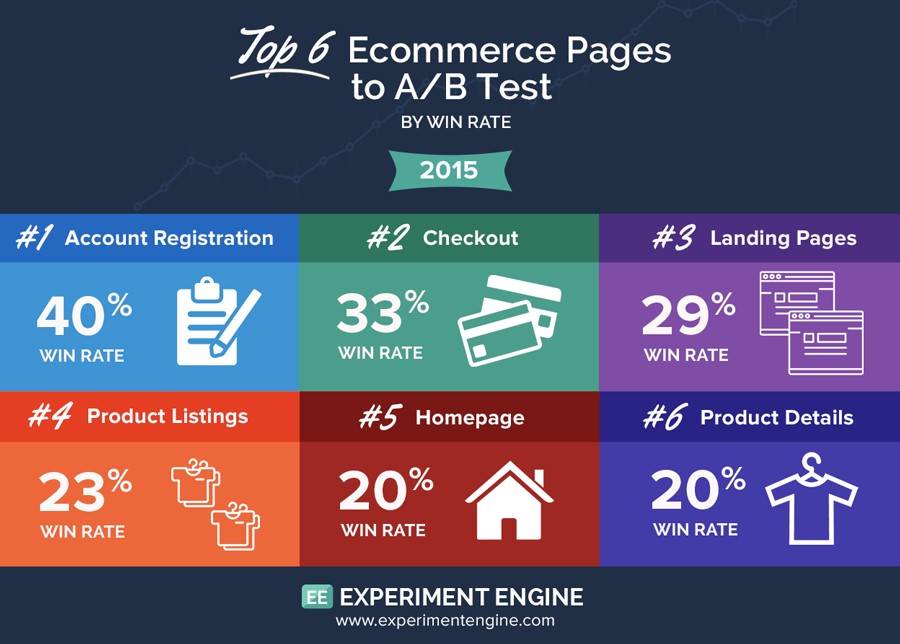 Top 6 Ecommerce Pages to A/B Test

BY WIN RATE

2015

#1 Account Registration

40% WIN RATE

#2 Checkout

33% WIN RATE

#3 Landing Pages

29% WIN RATE

#4 Product Listings

23% WIN RATE

#5 Homepage

20% WIN RATE

#6 Product Details

20% WIN RATE

EE EXPERIMENT ENGINE

www.experimentengine.com